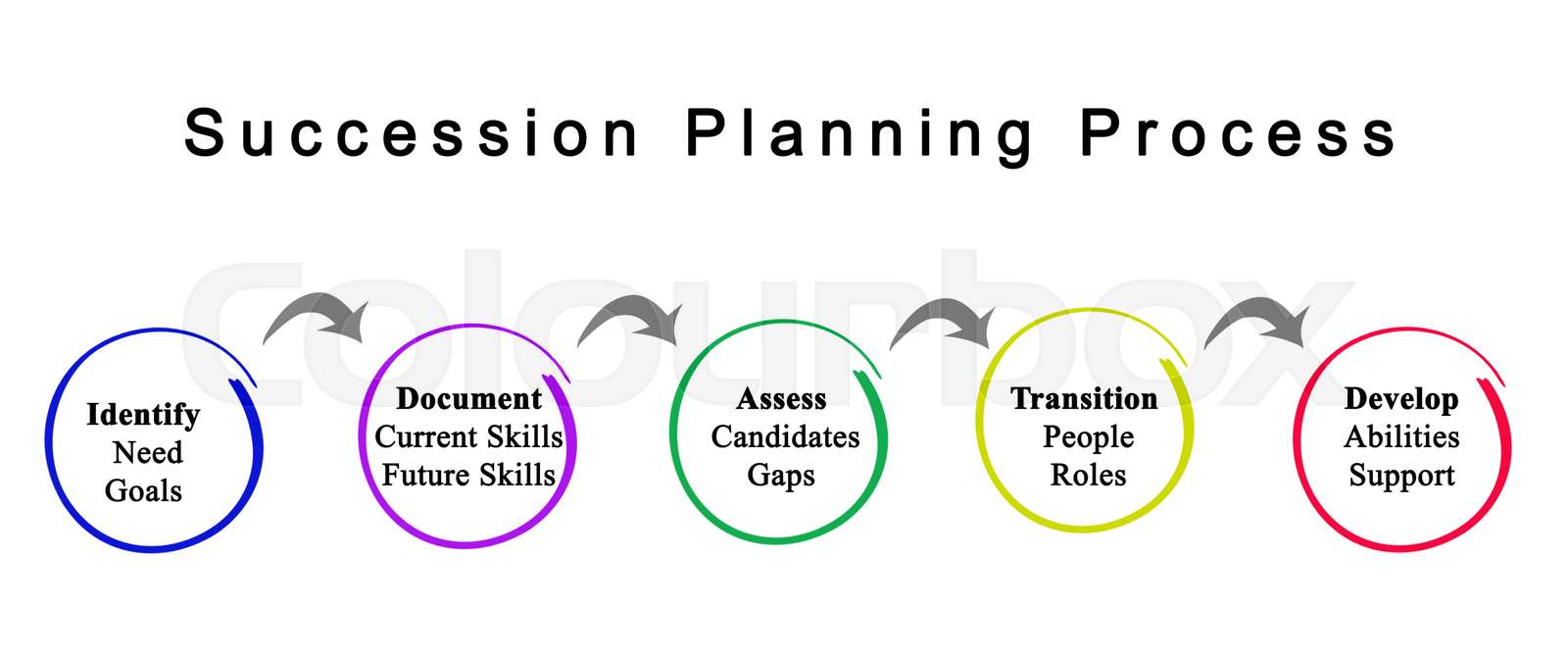 Succession Planning Process

Colourbox

Identify
Need
Goals

Document
Current Skills
Future Skills

Assess
Candidates
Gaps

Transition
People
Roles

Develop
Abilities
Support